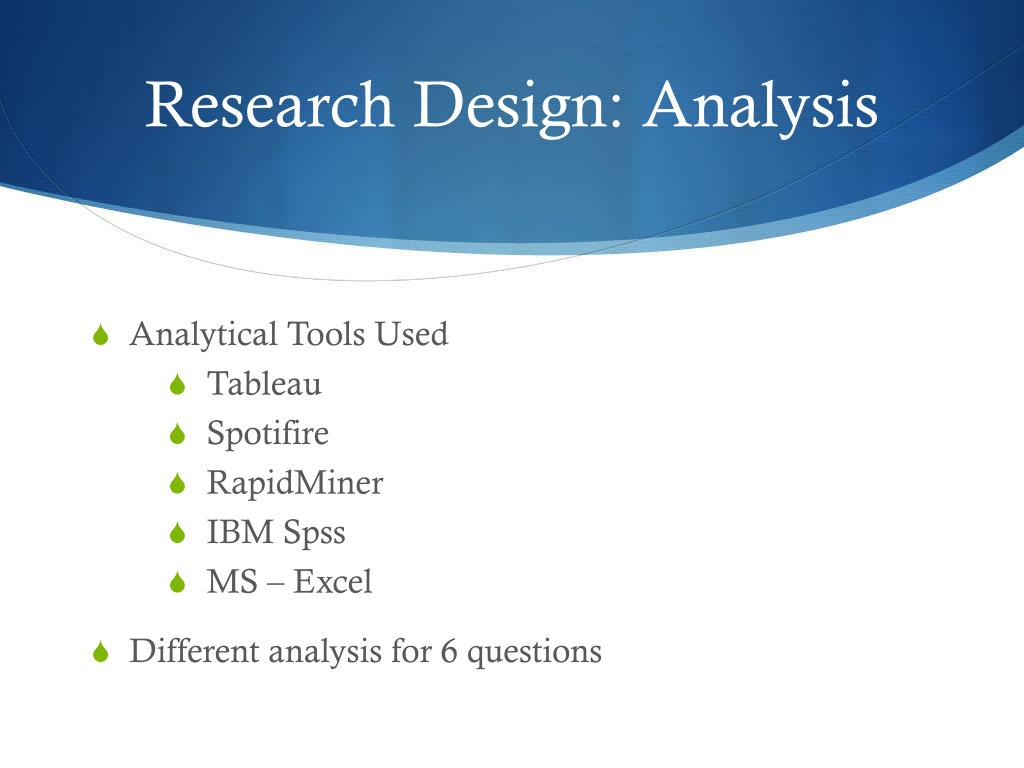 Research Design: Analysis

Analytical Tools Used
Tableau
Spotifire
RapidMiner
IBM Spss
MS – Excel

Different analysis for 6 questions